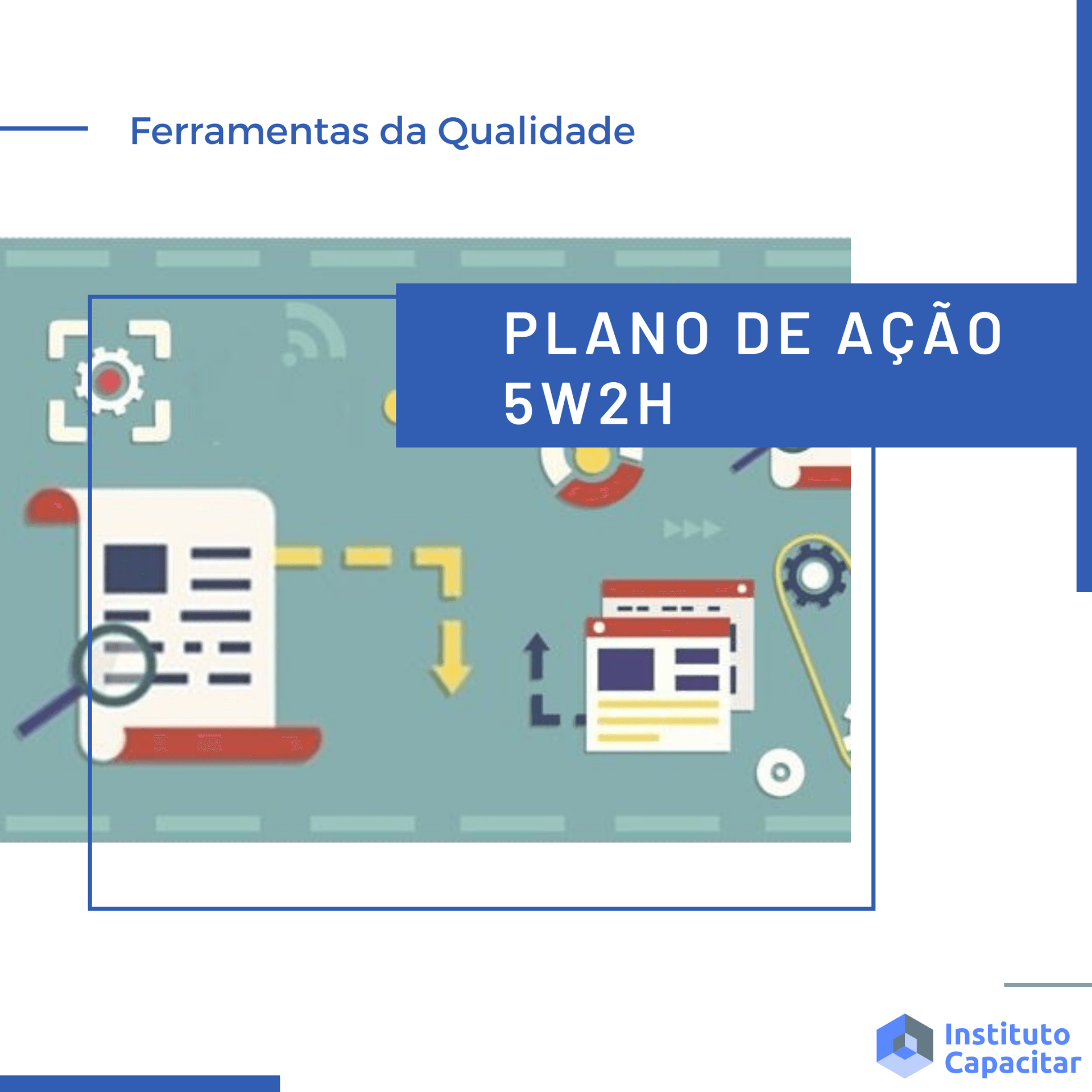 Ferramentas da Qualidade

PLANO DE AÇÃO
5W2H

Instituto
Capacitar